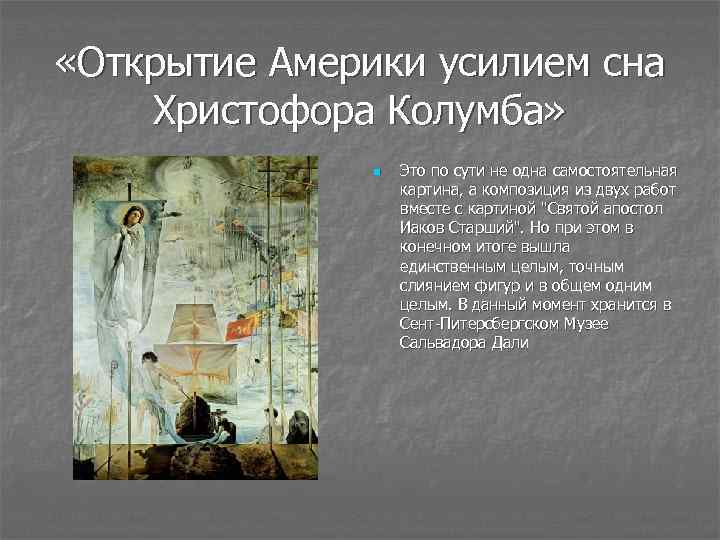 «Открытие Америки усилием сна Христофора Колумба»

Это по сути не одна самостоятельная картина, а композиция из двух работ вместе с картиной "Святой апостол Иаков Старший". Но при этом в конечном итоге вышла единственным целым, точным слиянием фигур и в общем одним целым. В данный момент хранится в Сент-Питерсбергском Музее Сальвадора Дали